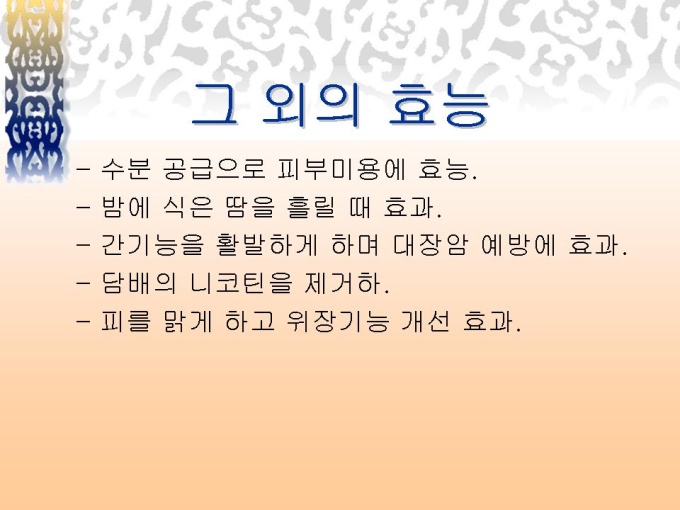 그 외의 효능

- 수분 공급으로 피부미용에 효능.
- 밤에 식은 땀을 흘릴 때 효과.
- 간기능을 활발하게 하며 대장암 예방에 효과.
- 담배의 니코틴을 제거하.
- 피를 맑게 하고 위장기능 개선 효과.